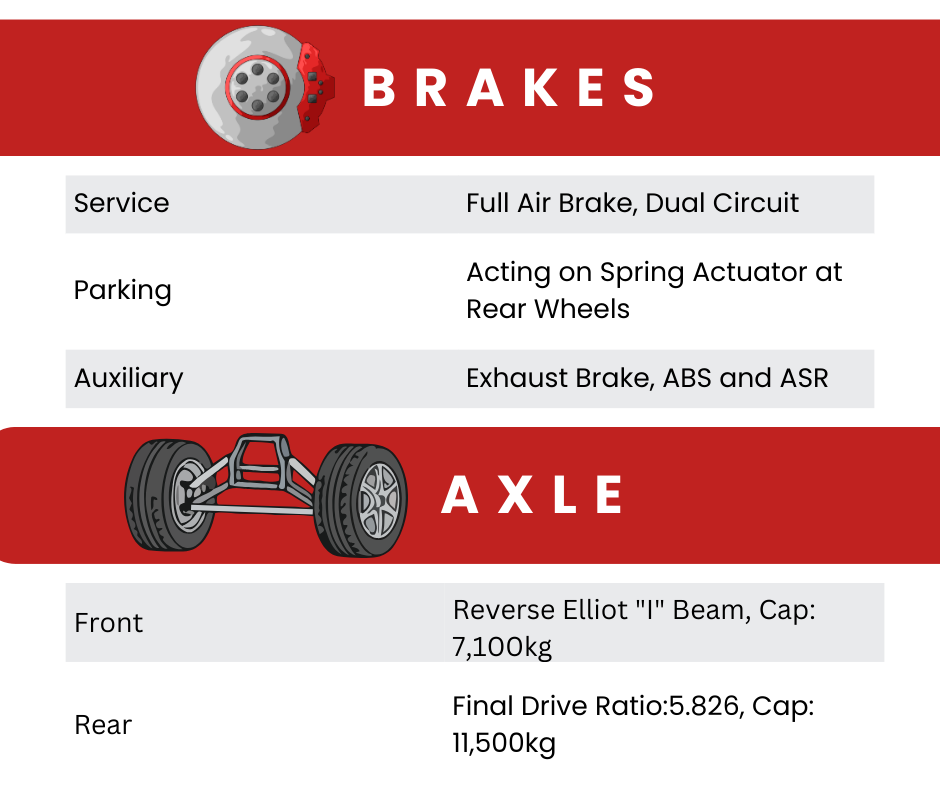 BRAKES

| Service | Full Air Brake, Dual Circuit |
|---|---|
| Parking | Acting on Spring Actuator at Rear Wheels |
| Auxiliary | Exhaust Brake, ABS and ASR |

AXLE

| Front | Reverse Elliot "I" Beam, Cap: 7,100kg |
|---|---|
| Rear | Final Drive Ratio:5.826, Cap: 11,500kg |